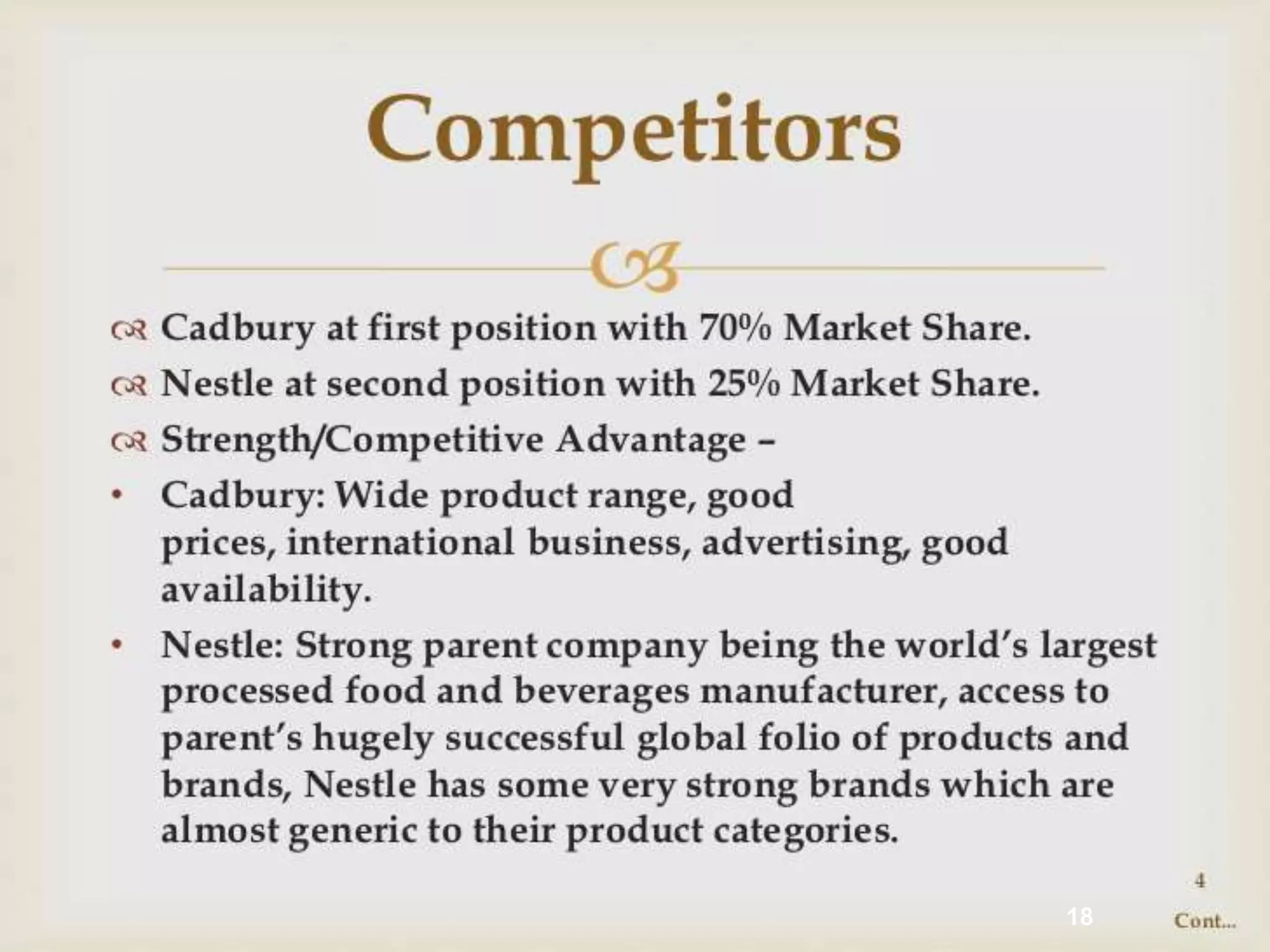 Competitors

Cadbury at first position with 70% Market Share.

Nestle at second position with 25% Market Share.

Strength/Competitive Advantage –

• Cadbury: Wide product range, good prices, international business, advertising, good availability.

• Nestle: Strong parent company being the world's largest processed food and beverages manufacturer, access to parent's hugely successful global folio of products and brands, Nestle has some very strong brands which are almost generic to their product categories.

4

18

Cont...